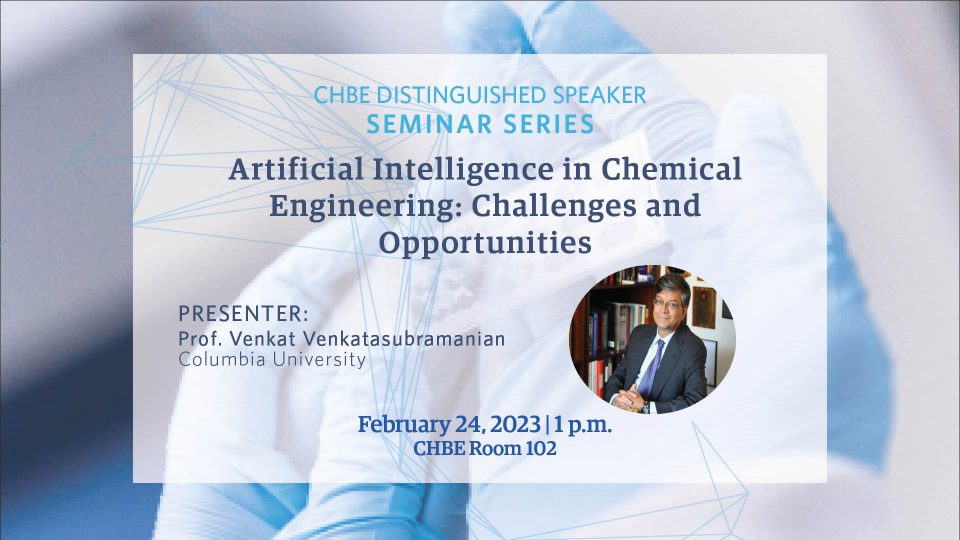 CHBE DISTINGUISHED SPEAKER
SEMINAR SERIES

Artificial Intelligence in Chemical Engineering: Challenges and Opportunities

PRESENTER:
Prof. Venkat Venkatasubramanian
Columbia University

February 24, 2023 | 1 p.m.
CHBE Room 102